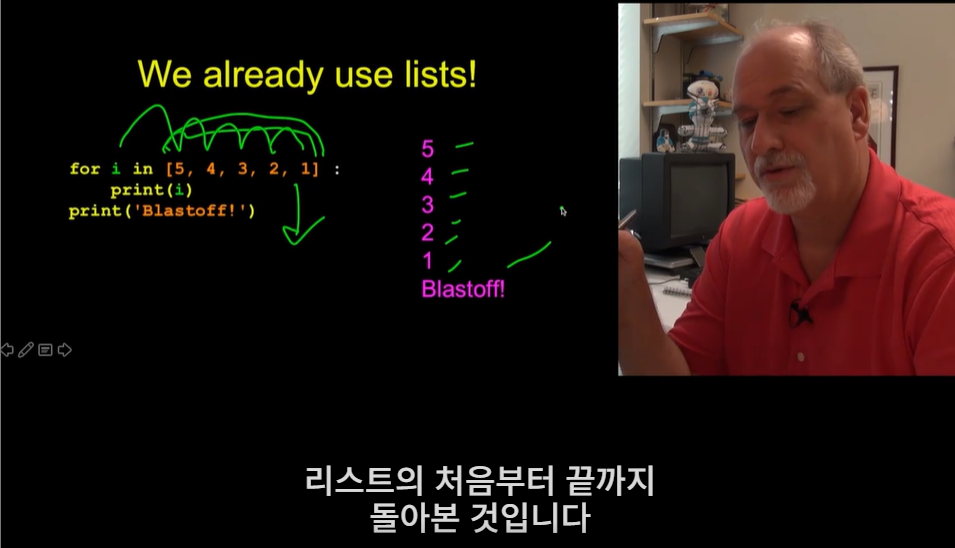 We already use lists!

for i in [5, 4, 3, 2, 1] :
    print(i)
print('Blastoff!')

5
4
3
2
1
Blastoff!

리스트의 처음부터 끝까지
돌아본 것입니다